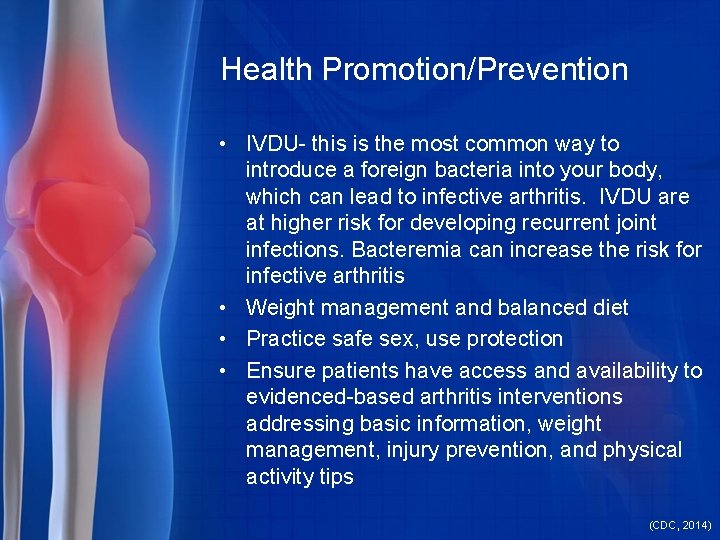 Health Promotion/Prevention

• IVDU- this is the most common way to introduce a foreign bacteria into your body, which can lead to infective arthritis. IVDU are at higher risk for developing recurrent joint infections. Bacteremia can increase the risk for infective arthritis
• Weight management and balanced diet
• Practice safe sex, use protection
• Ensure patients have access and availability to evidenced-based arthritis interventions addressing basic information, weight management, injury prevention, and physical activity tips

(CDC, 2014)